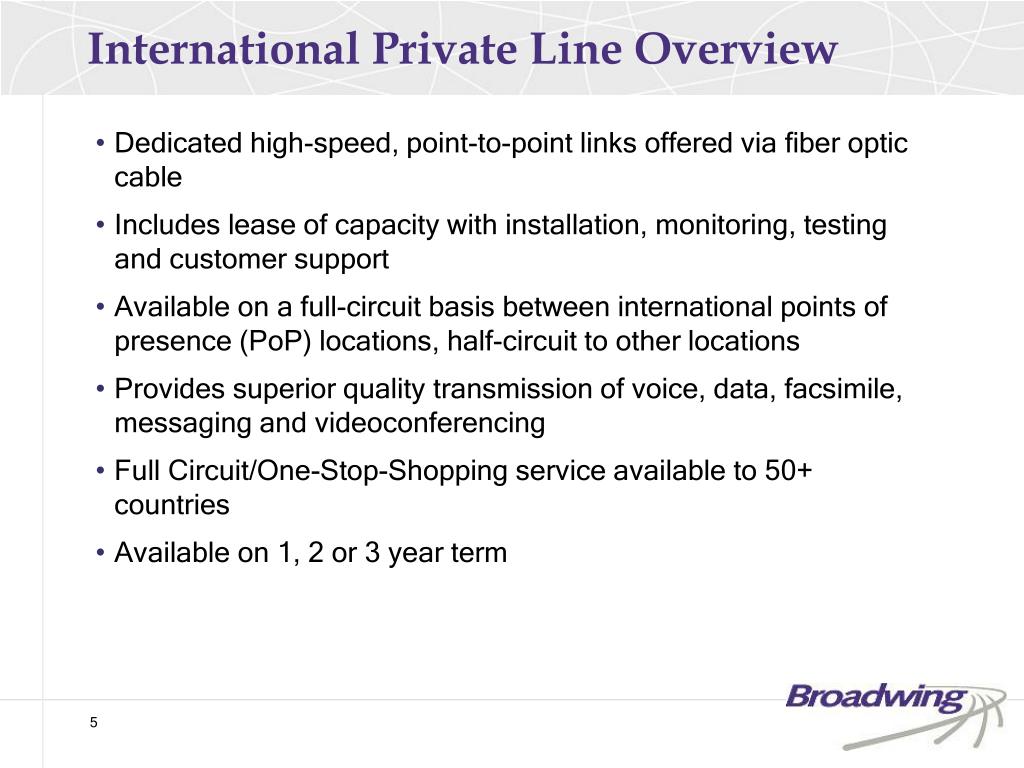 International Private Line Overview

• Dedicated high-speed, point-to-point links offered via fiber optic cable

• Includes lease of capacity with installation, monitoring, testing and customer support

• Available on a full-circuit basis between international points of presence (PoP) locations, half-circuit to other locations

• Provides superior quality transmission of voice, data, facsimile, messaging and videoconferencing

• Full Circuit/One-Stop-Shopping service available to 50+ countries

• Available on 1, 2 or 3 year term

5

Broadwing